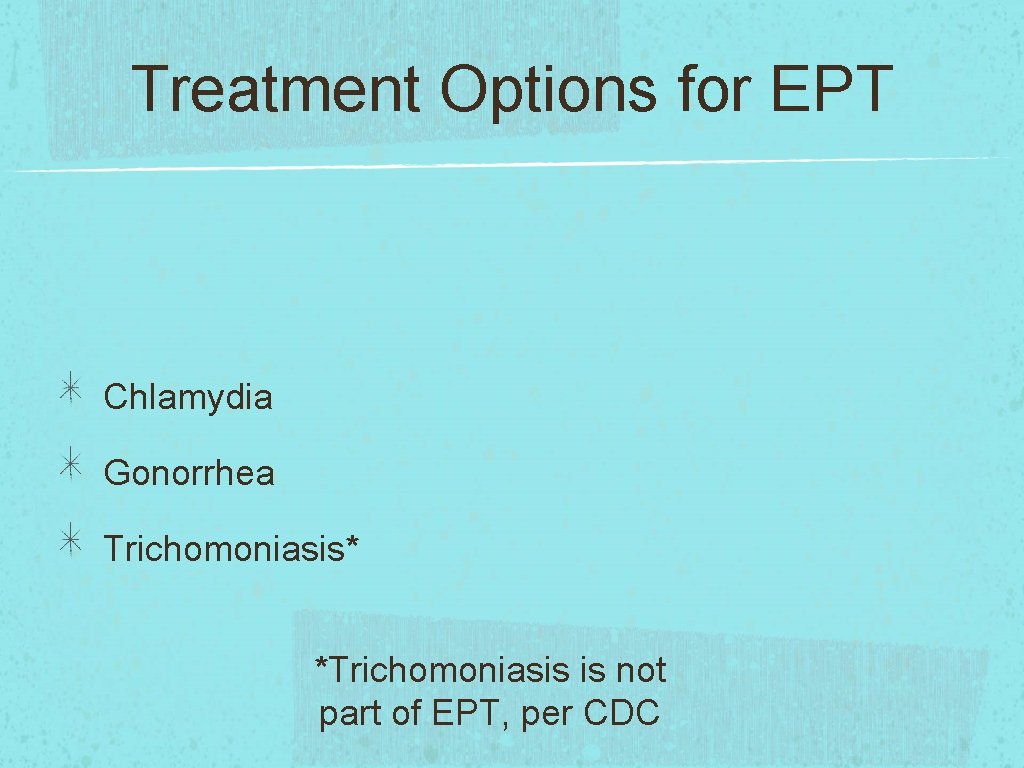 Treatment Options for EPT

Chlamydia

Gonorrhea

Trichomoniasis*

*Trichomoniasis is not part of EPT, per CDC